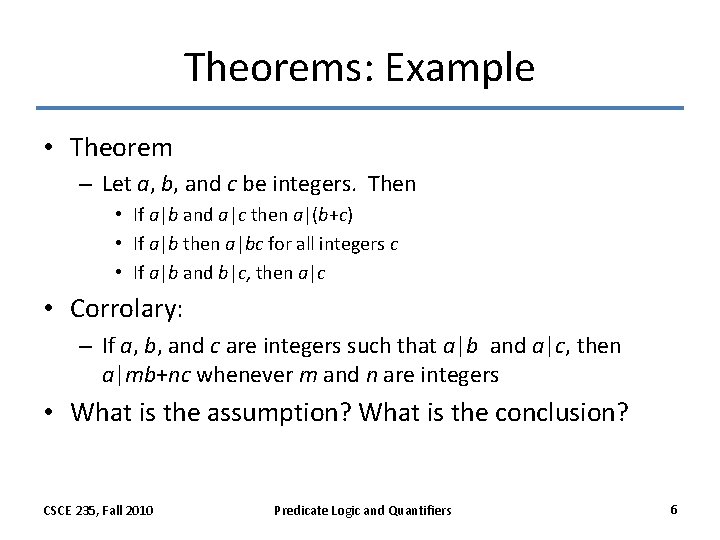 Theorems: Example

• Theorem
  – Let $a$, $b$, and $c$ be integers. Then
    • If $a|b$ and $a|c$ then $a|(b+c)$
    • If $a|b$ then $a|bc$ for all integers $c$
    • If $a|b$ and $b|c$, then $a|c$

• Corrolary:
  – If $a$, $b$, and $c$ are integers such that $a|b$ and $a|c$, then $a|mb+nc$ whenever $m$ and $n$ are integers

• What is the assumption? What is the conclusion?

CSCE 235, Fall 2010

Predicate Logic and Quantifiers

6